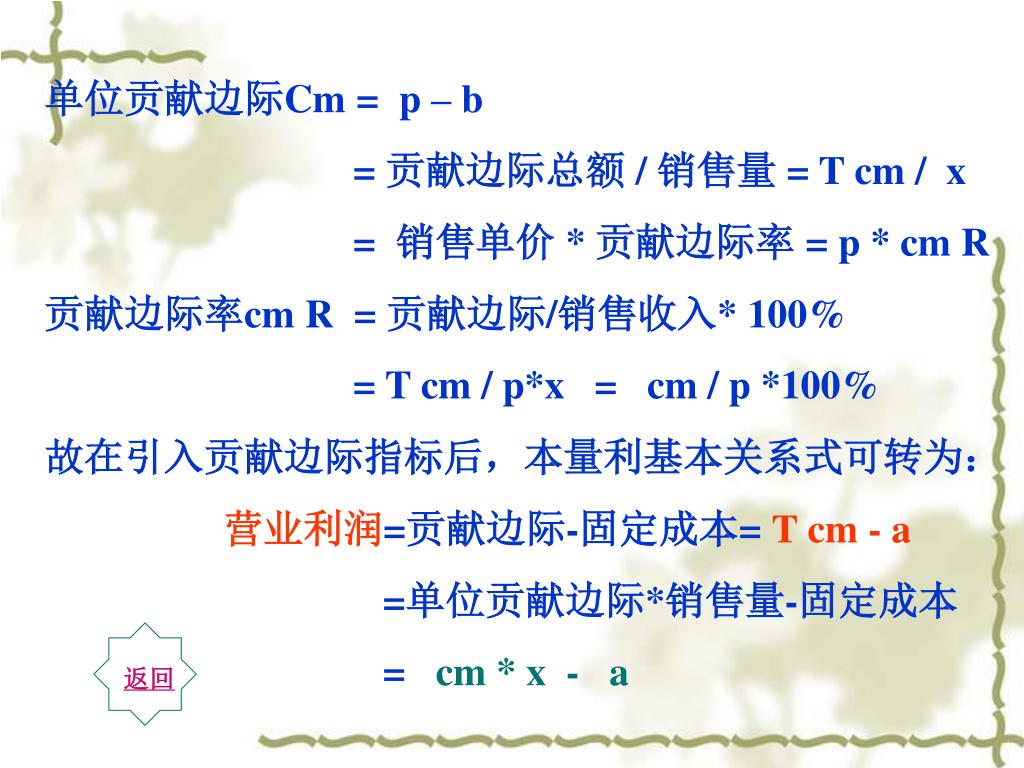 单位贡献边际Cm = p – b

= 贡献边际总额 / 销售量 = T cm / x

= 销售单价 * 贡献边际率 = p * cm R

贡献边际率cm R = 贡献边际/销售收入* 100%

= T cm / p*x = cm / p *100%

故在引入贡献边际指标后，本量利基本关系式可转为：

营业利润=贡献边际-固定成本= T cm - a

=单位贡献边际*销售量-固定成本

= cm * x - a

返回